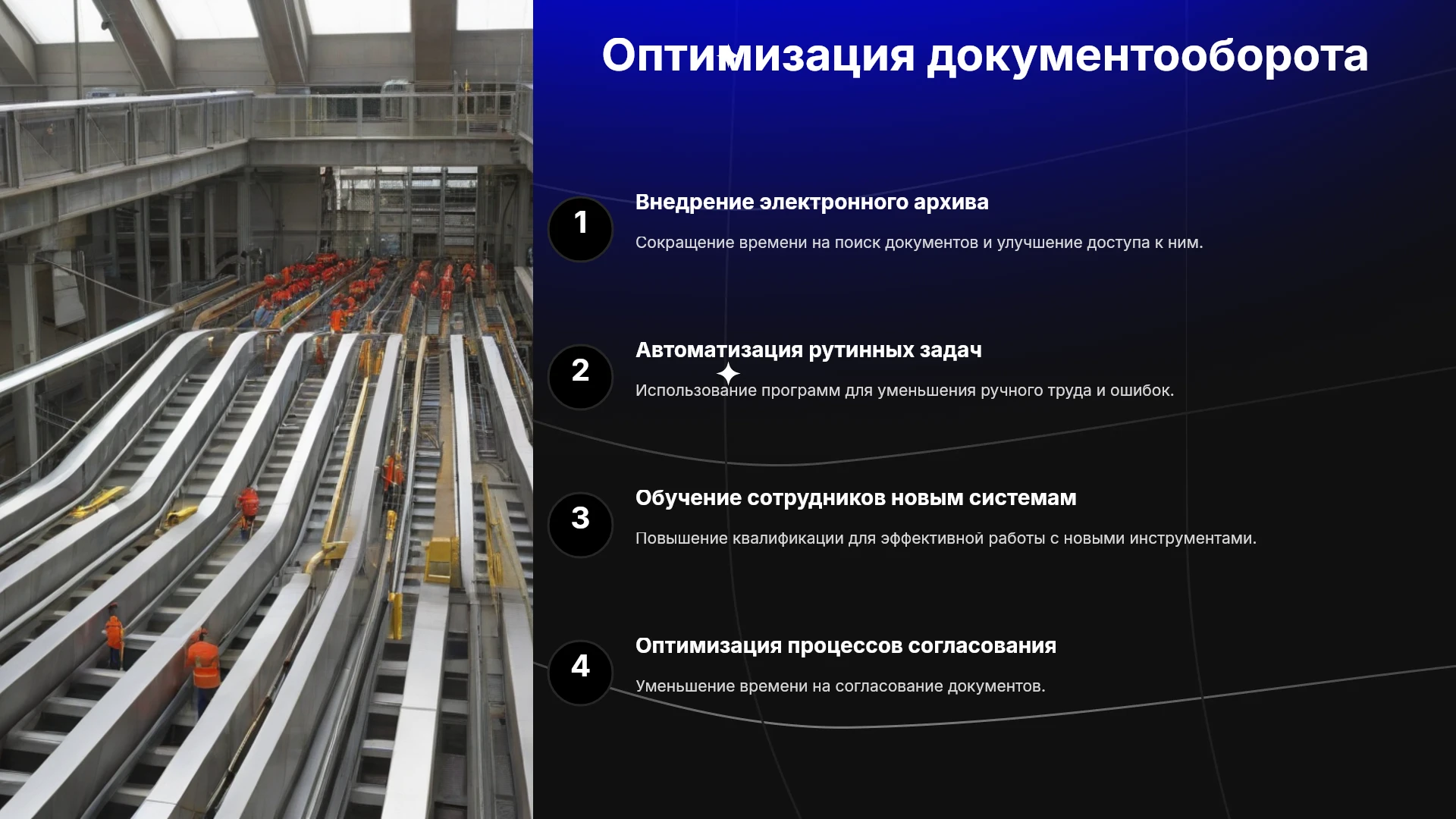 Оптимизация документооборота

1

Внедрение электронного архива

Сокращение времени на поиск документов и улучшение доступа к ним.

2

Автоматизация рутинных задач

Использование программ для уменьшения ручного труда и ошибок.

3

Обучение сотрудников новым системам

Повышение квалификации для эффективной работы с новыми инструментами.

4

Оптимизация процессов согласования

Уменьшение времени на согласование документов.